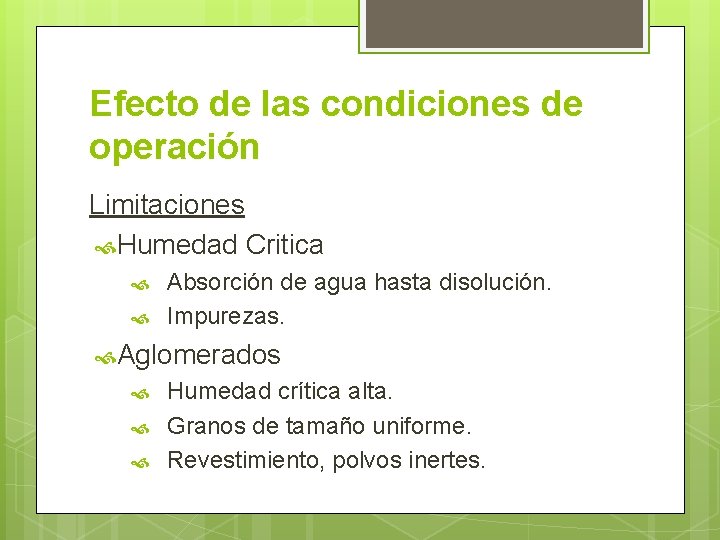 Efecto de las condiciones de operación

Limitaciones

Humedad Critica

Absorción de agua hasta disolución.

Impurezas.

Aglomerados

Humedad crítica alta.

Granos de tamaño uniforme.

Revestimiento, polvos inertes.